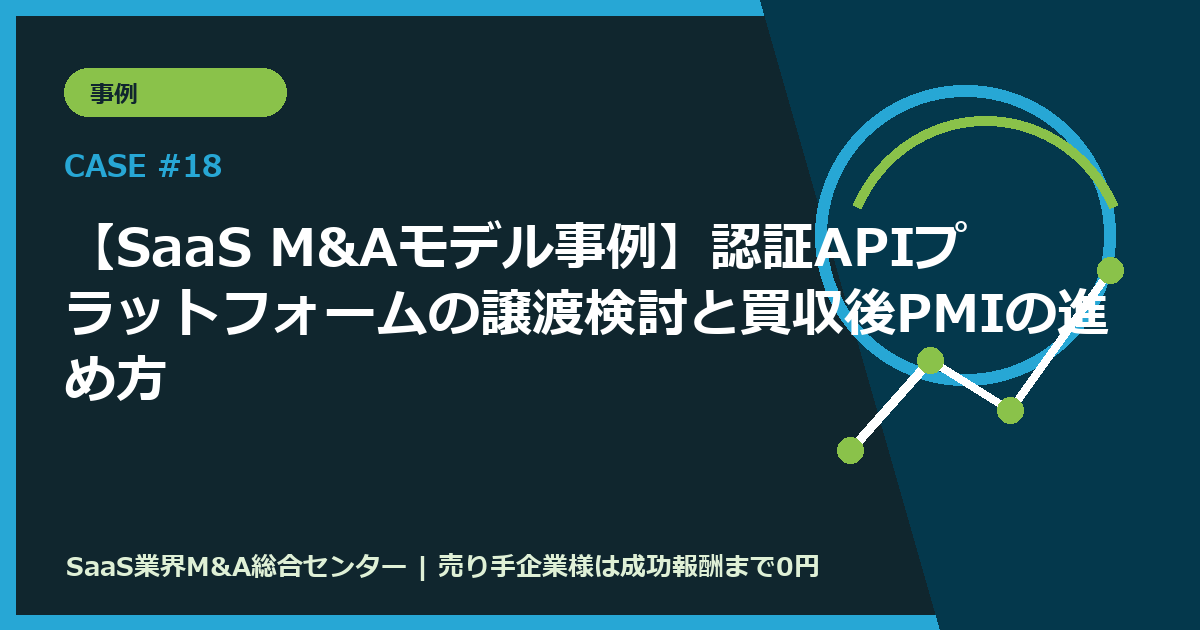 事例

CASE #18

【SaaS M&Aモデル事例】認証APIプラットフォームの譲渡検討と買収後PMIの進め方

SaaS業界M&A総合センター | 売り手企業様は成功報酬まで0円